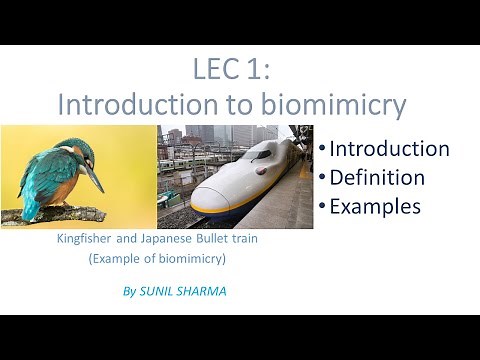 LEC 1:
Introduction to biomimicry

• Introduction
• Definition
• Examples

Kingfisher and Japanese Bullet train
(Example of biomimicry)

By SUNIL SHARMA